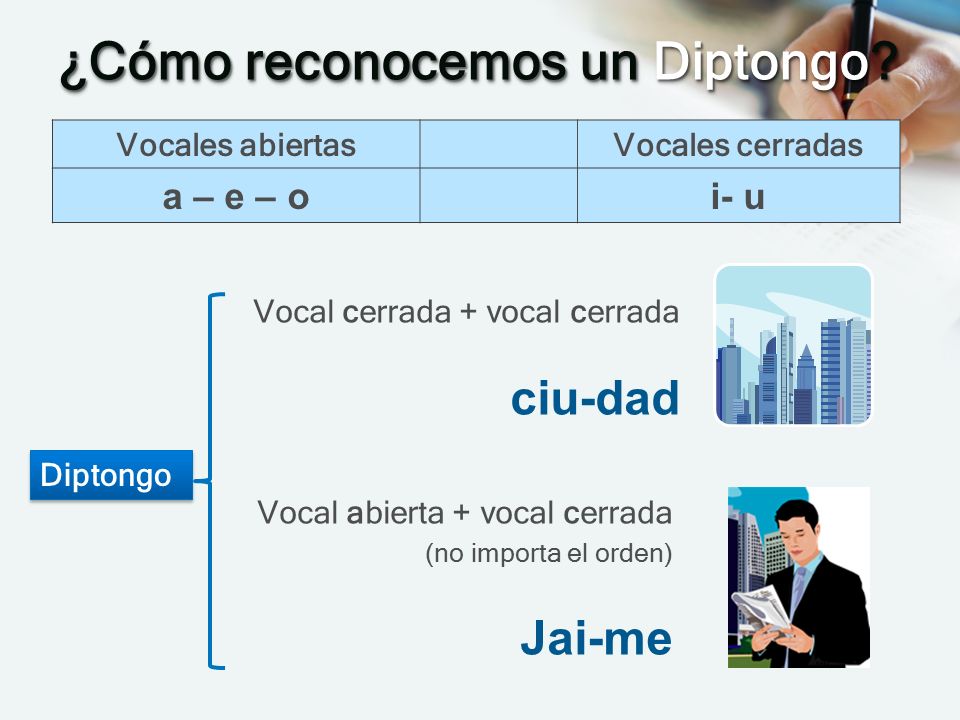 ¿Cómo reconocemos un Diptongo?

| Vocales abiertas | | Vocales cerradas |
|---|---|---|
| a – e – o | | i- u |

Diptongo

Vocal cerrada + vocal cerrada

ciu-dad

Vocal abierta + vocal cerrada
(no importa el orden)

Jai-me